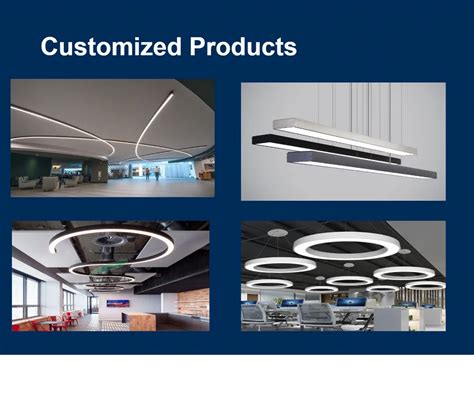 Customized Products